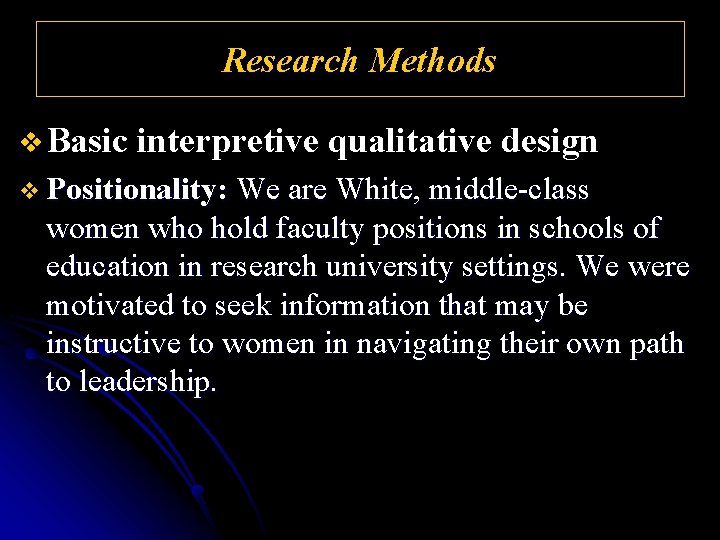 Research Methods

❖ Basic interpretive qualitative design

❖ Positionality: We are White, middle-class women who hold faculty positions in schools of education in research university settings. We were motivated to seek information that may be instructive to women in navigating their own path to leadership.